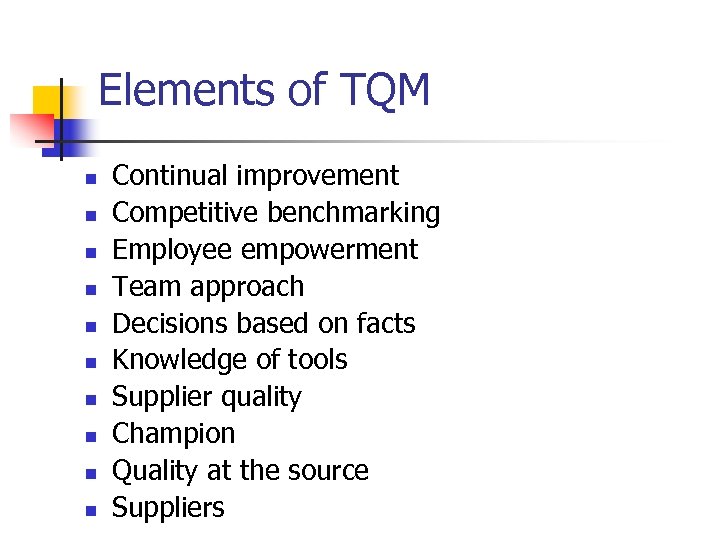 Elements of TQM

- Continual improvement
- Competitive benchmarking
- Employee empowerment
- Team approach
- Decisions based on facts
- Knowledge of tools
- Supplier quality
- Champion
- Quality at the source
- Suppliers